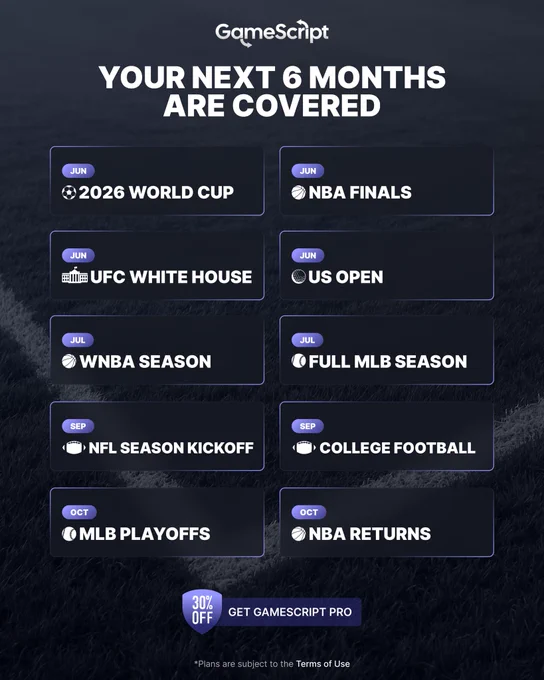 GameScript

YOUR NEXT 6 MONTHS ARE COVERED

JUN
2026 WORLD CUP

JUN
NBA FINALS

JUN
UFC WHITE HOUSE

JUN
US OPEN

JUL
WNBA SEASON

JUL
FULL MLB SEASON

SEP
NFL SEASON KICKOFF

SEP
COLLEGE FOOTBALL

OCT
MLB PLAYOFFS

OCT
NBA RETURNS

30% OFF
GET GAMESCRIPT PRO

*Plans are subject to the Terms of Use